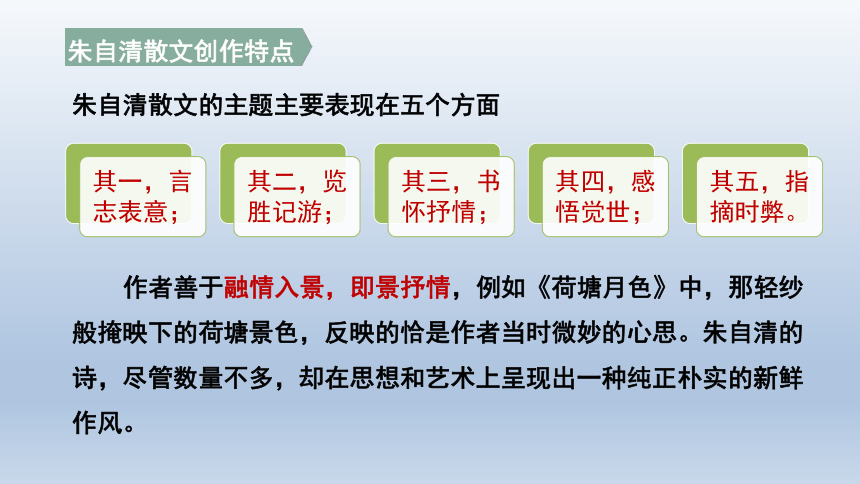 朱自清散文创作特点

朱自清散文的主题主要表现在五个方面

其一，言志表意；

其二，览胜记游；

其三，书怀抒情；

其四，感悟觉世；

其五，指摘时弊。

作者善于融情入景，即景抒情，例如《荷塘月色》中，那轻纱般掩映下的荷塘景色，反映的恰是作者当时微妙的心思。朱自清的诗，尽管数量不多，却在思想和艺术上呈现出一种纯正朴实的新鲜作风。